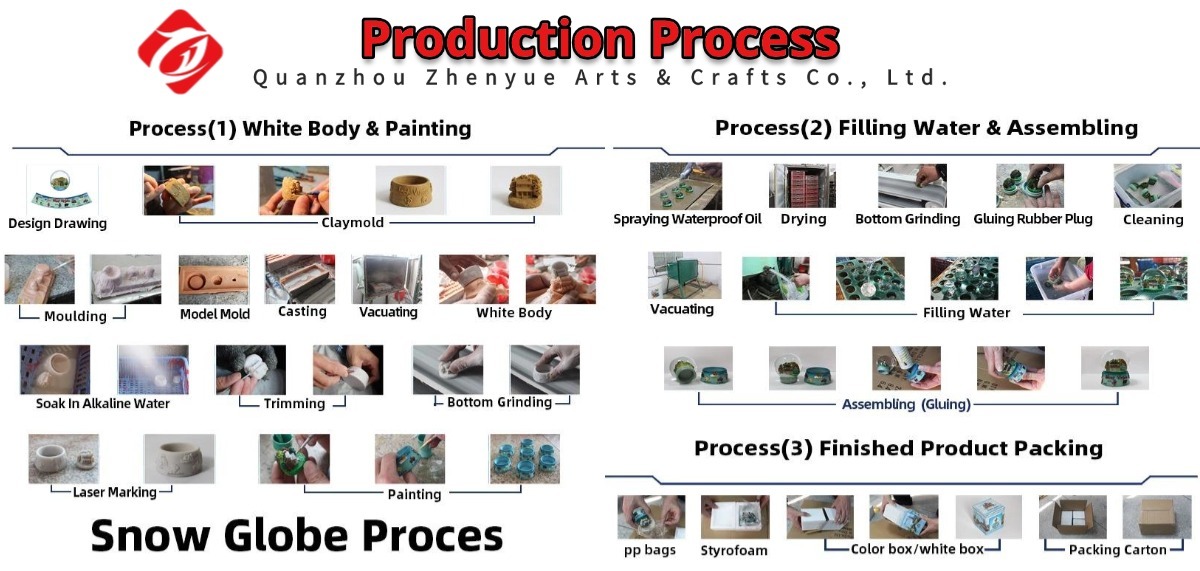 Production Process
Quanzhou Zhenyue Arts & Crafts Co., Ltd.

Process(1) White Body & Painting

Design Drawing
Claymold
Moulding
Model Mold
Casting
Vacuating
White Body
Soak In Alkaline Water
Trimming
Bottom Grinding
Laser Marking
Painting

Snow Globe Proces

Process(2) Filling Water & Assembling

Spraying Waterproof Oil
Drying
Bottom Grinding
Gluing Rubber Plug
Cleaning
Vacuating
Filling Water
Assembling (Gluing)

Process(3) Finished Product Packing

pp bags
Styrofoam
Color box/white box
Packing Carton